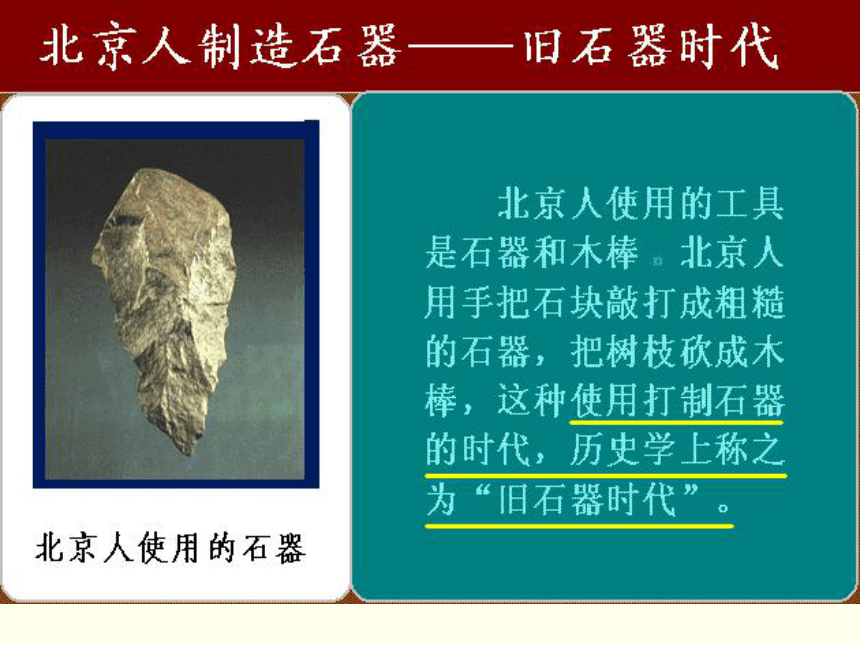 北京人制造石器——旧石器时代

北京人使用的石器

北京人使用的工具是石器和木棒。北京人用手把石块敲打成粗糙的石器，把树枝砍成木棒，这种使用打制石器的时代，历史学上称之为“旧石器时代”。